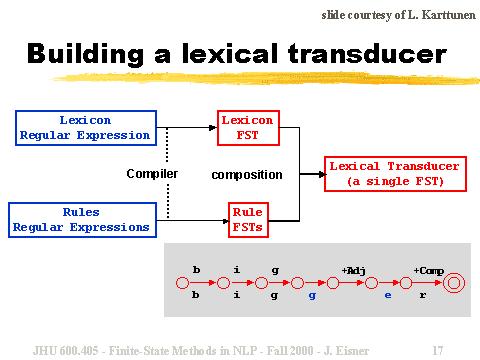 slide courtesy of L. Karttunen

Building a lexical transducer

Lexicon
Regular Expression

Lexicon
FST

Compiler

composition

Lexical Transducer
(a single FST)

Rules
Regular Expressions

Rule
FSTs

b i g +Adj +Comp
b i g g e r

JHU 600.405 - Finite-State Methods in NLP - Fall 2000 - J. Eisner 17